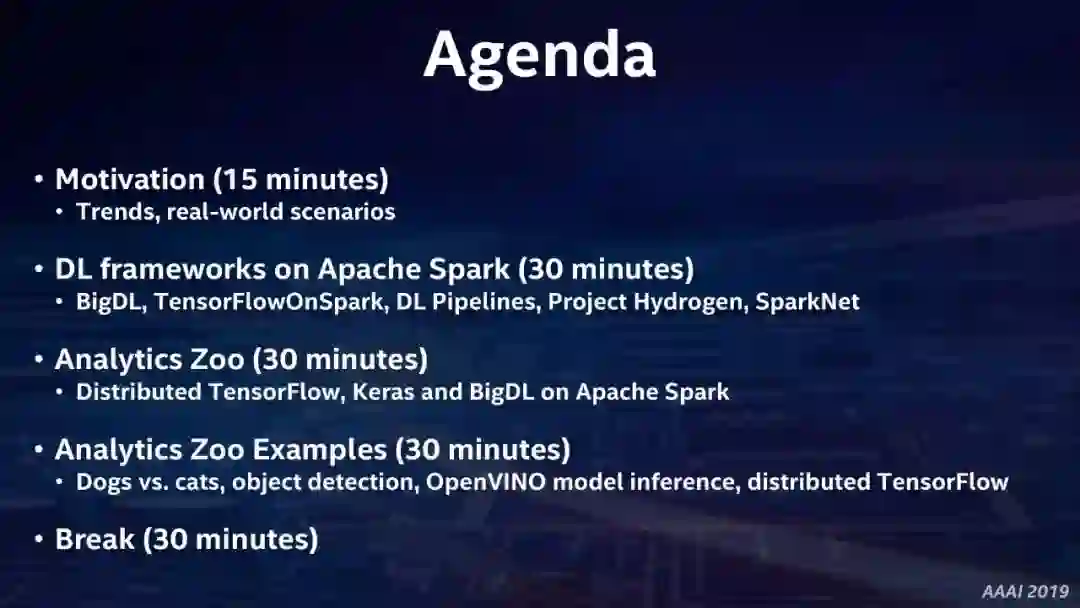 Agenda

• Motivation (15 minutes)
  • Trends, real-world scenarios

• DL frameworks on Apache Spark (30 minutes)
  • BigDL, TensorFlowOnSpark, DL Pipelines, Project Hydrogen, SparkNet

• Analytics Zoo (30 minutes)
  • Distributed TensorFlow, Keras and BigDL on Apache Spark

• Analytics Zoo Examples (30 minutes)
  • Dogs vs. cats, object detection, OpenVINO model inference, distributed TensorFlow

• Break (30 minutes)

AAAI 2019